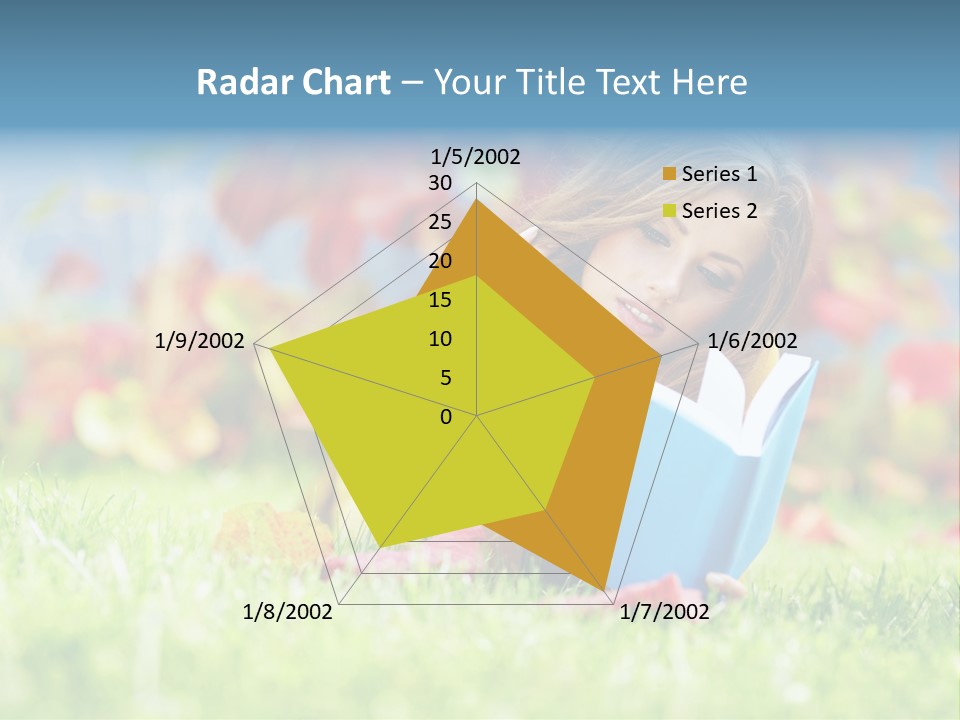 Radar Chart – Your Title Text Here

1/5/2002
30
25
20
15
10
5
0
1/6/2002
1/7/2002
1/8/2002
1/9/2002

Series 1
Series 2